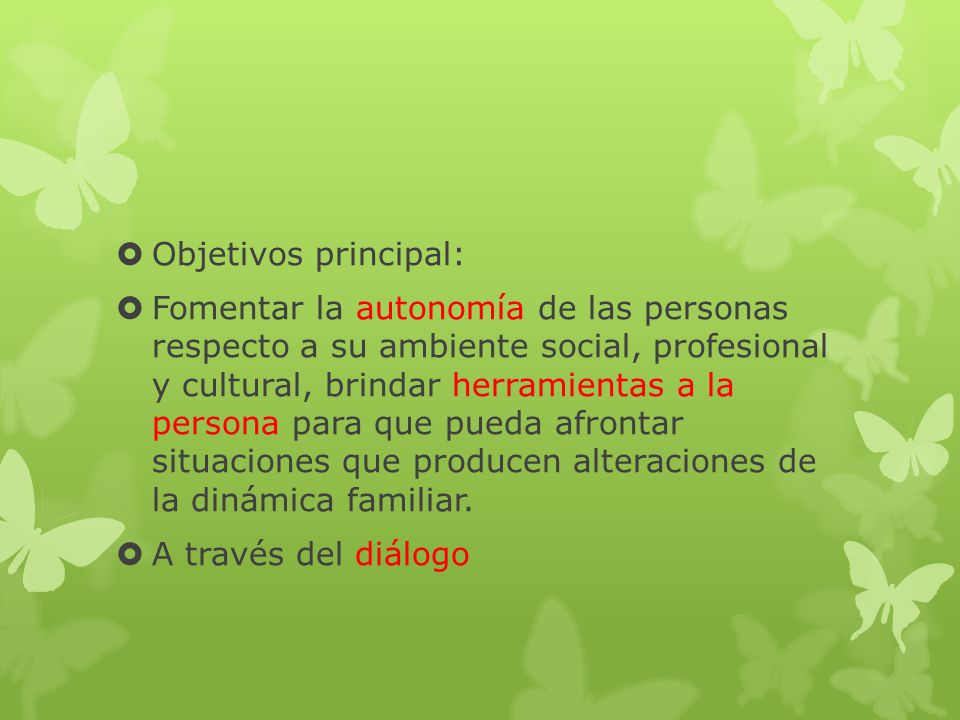 Objetivos principal:

Fomentar la autonomía de las personas respecto a su ambiente social, profesional y cultural, brindar herramientas a la persona para que pueda afrontar situaciones que producen alteraciones de la dinámica familiar.

A través del diálogo